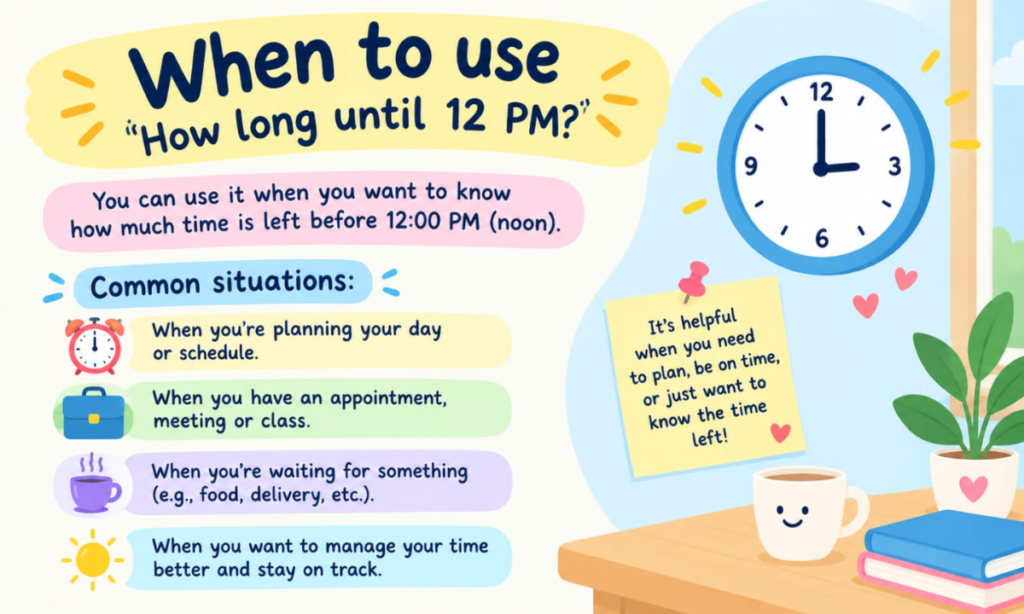 When to use
"How long until 12 PM?"

You can use it when you want to know how much time is left before 12:00 PM (noon).

Common situations:

When you're planning your day or schedule.

When you have an appointment, meeting or class.

When you're waiting for something (e.g., food, delivery, etc.).

When you want to manage your time better and stay on track.

12
3
6
9

It's helpful when you need to plan, be on time, or just want to know the time left!